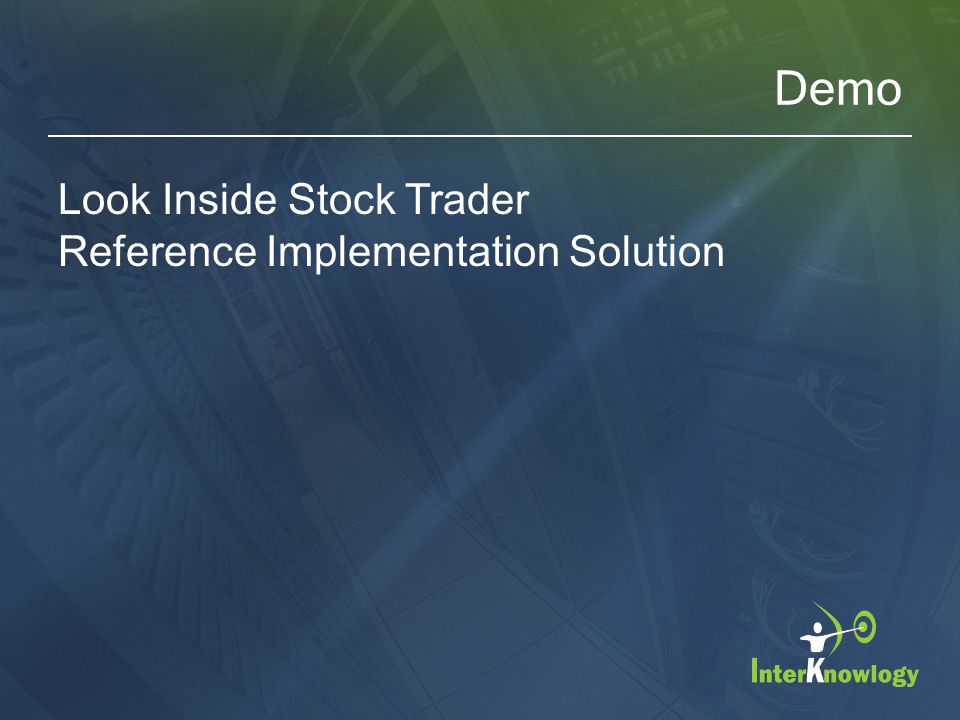 Demo

Look Inside Stock Trader
Reference Implementation Solution

InterKnowlogy